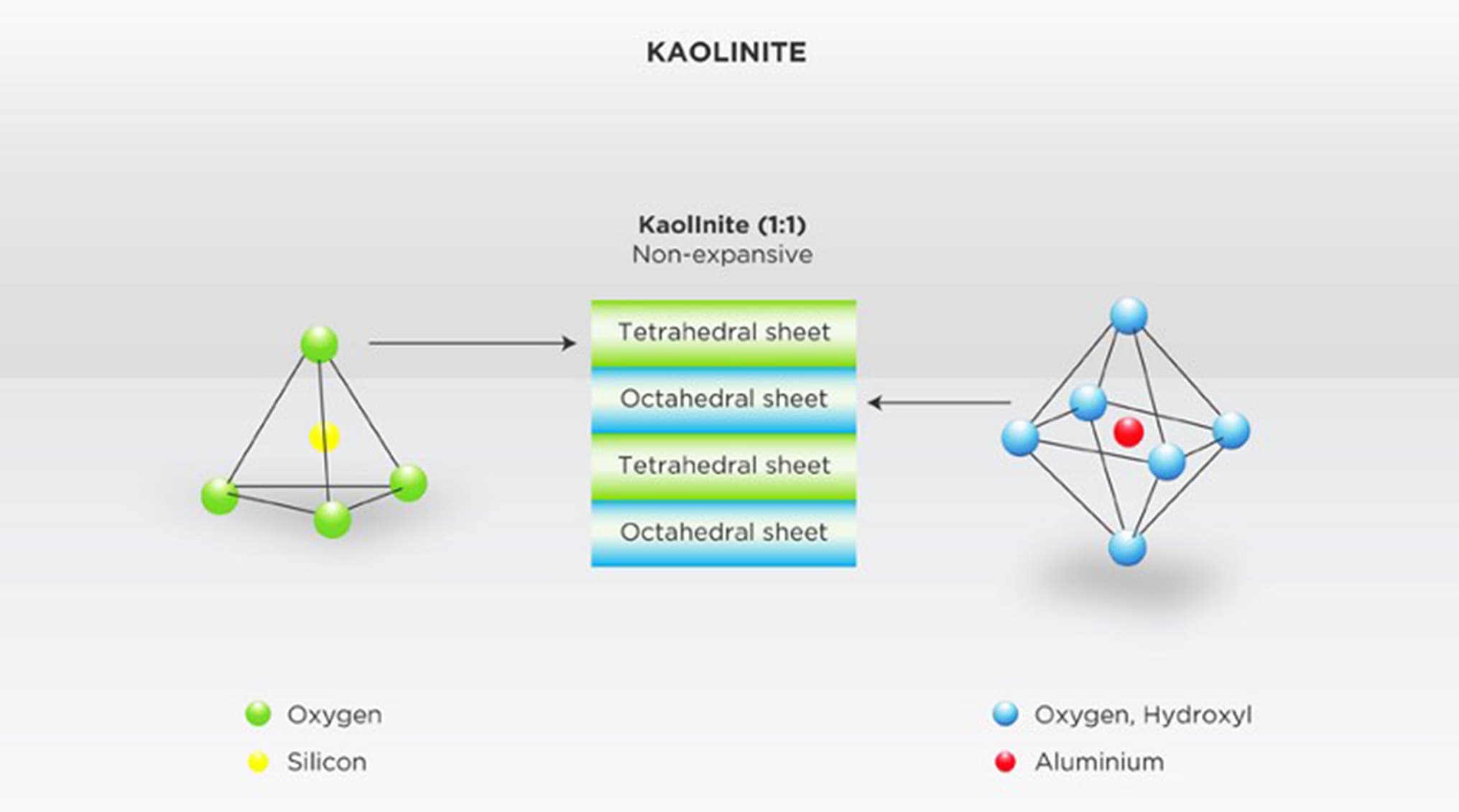 KAOLINITE

Kaolinite (1:1)
Non-expansive

Tetrahedral sheet
Octahedral sheet
Tetrahedral sheet
Octahedral sheet

Oxygen
Silicon

Oxygen, Hydroxyl
Aluminium